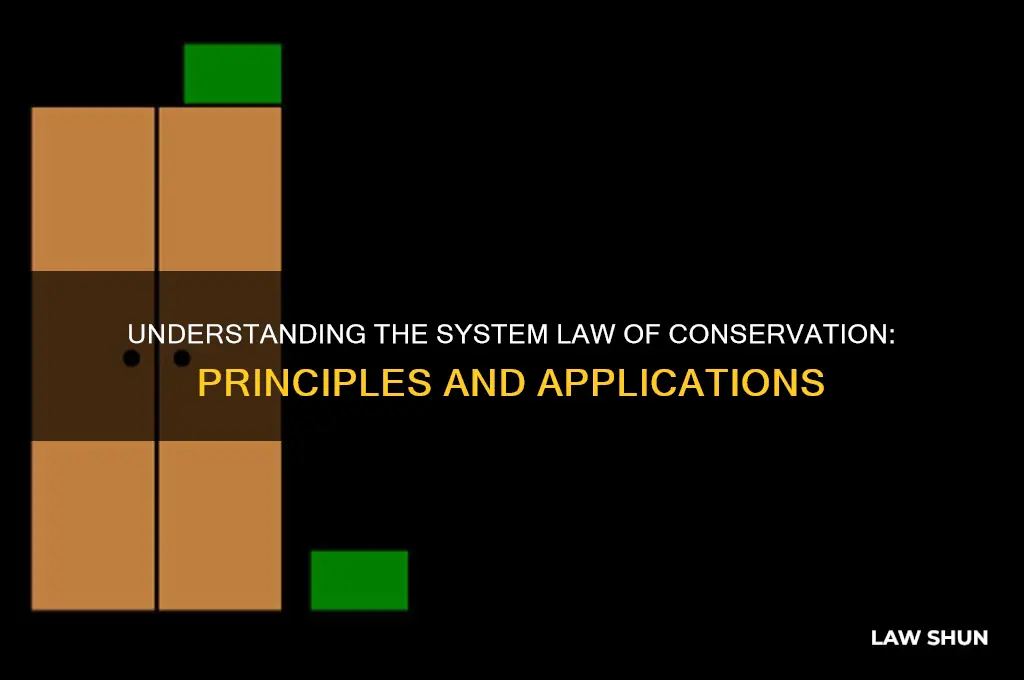 UNDERSTANDING THE SYSTEM LAW OF CONSERVATION: PRINCIPLES AND APPLICATIONS

LAW SHUN